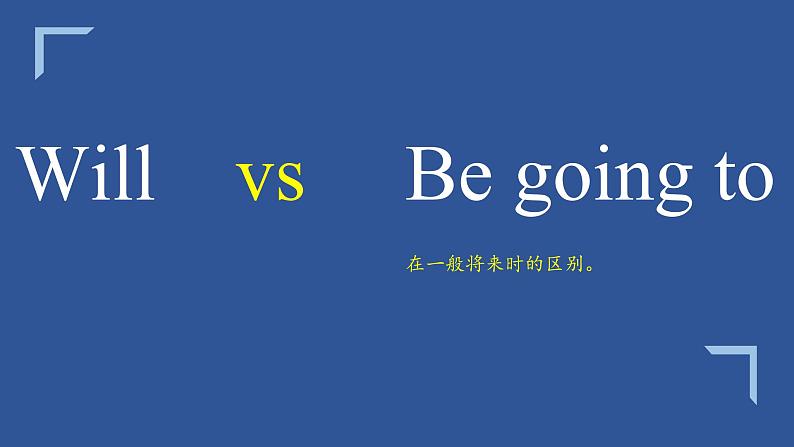 Will vs Be going to

在一般将来时的区别。